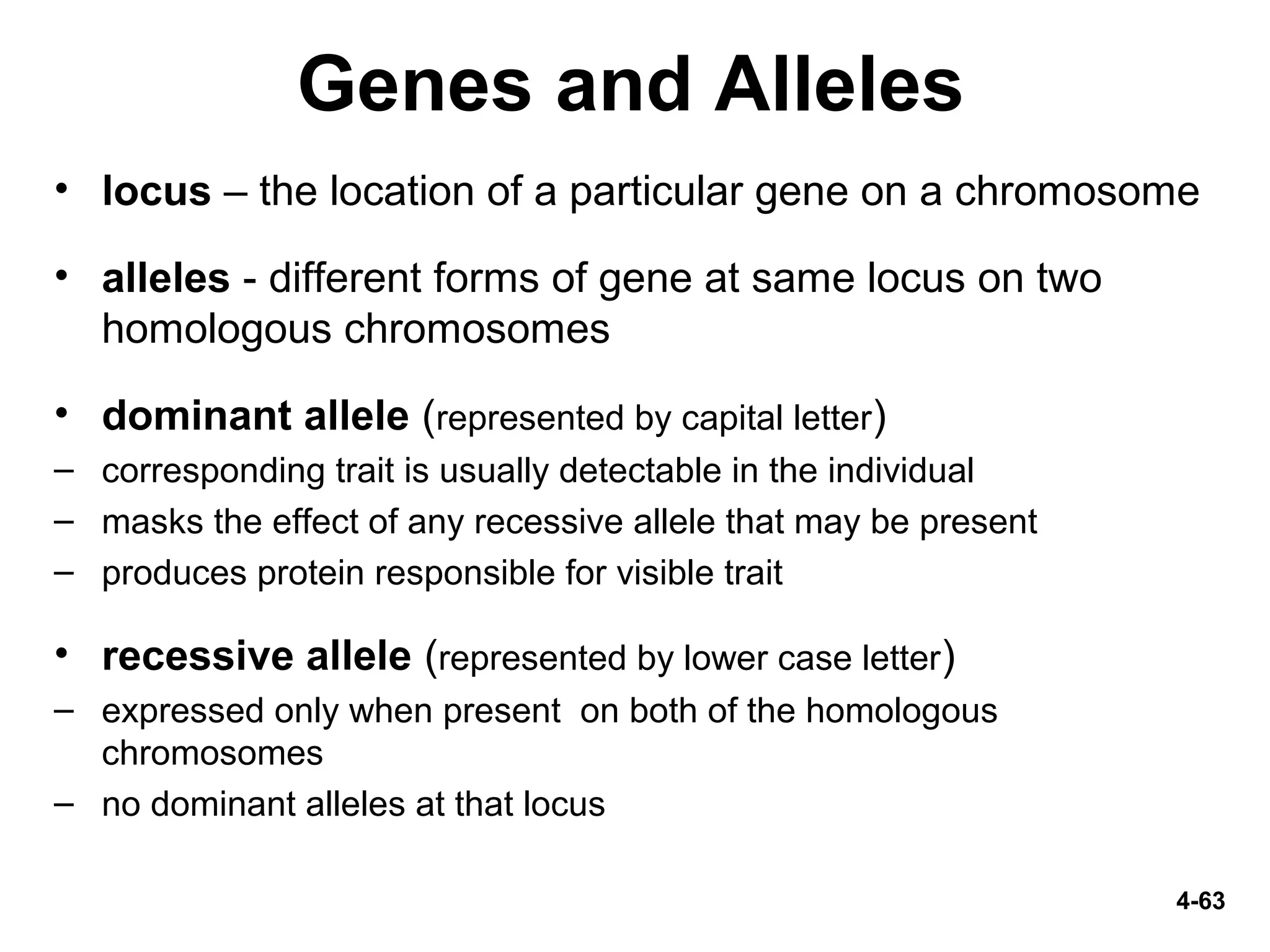 Genes and Alleles

• locus – the location of a particular gene on a chromosome

• alleles - different forms of gene at same locus on two homologous chromosomes

• dominant allele (represented by capital letter)
– corresponding trait is usually detectable in the individual
– masks the effect of any recessive allele that may be present
– produces protein responsible for visible trait

• recessive allele (represented by lower case letter)
– expressed only when present on both of the homologous chromosomes
– no dominant alleles at that locus

4-63